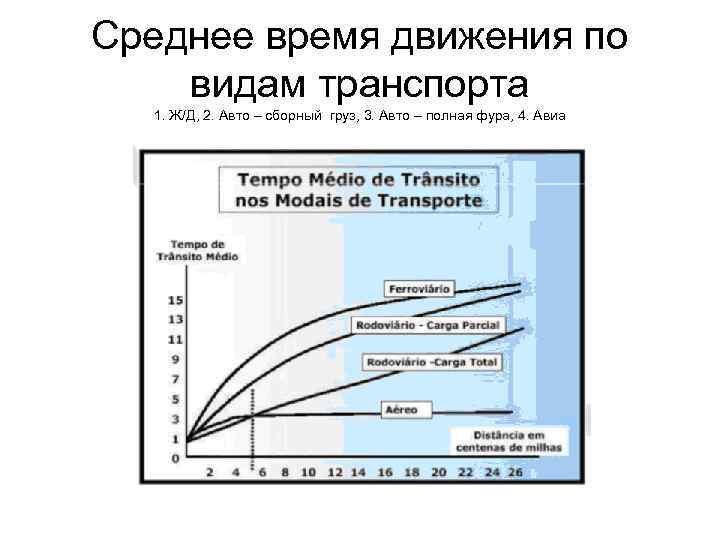 Среднее время движения по видам транспорта
1. Ж/Д, 2. Авто – сборный груз, 3. Авто – полная фура, 4. Авиа

Tempo Médio de Trânsito nos Modais de Transporte

Tempo de Trânsito Médio

15
13
11
9
7
5
3
1
0

Ferroviário
Rodoviário - Carga Parcial
Rodoviário -Carga Total
Aéreo

Distância em centenas de milhas

2 4 6 8 10 12 14 16 18 20 22 24 26